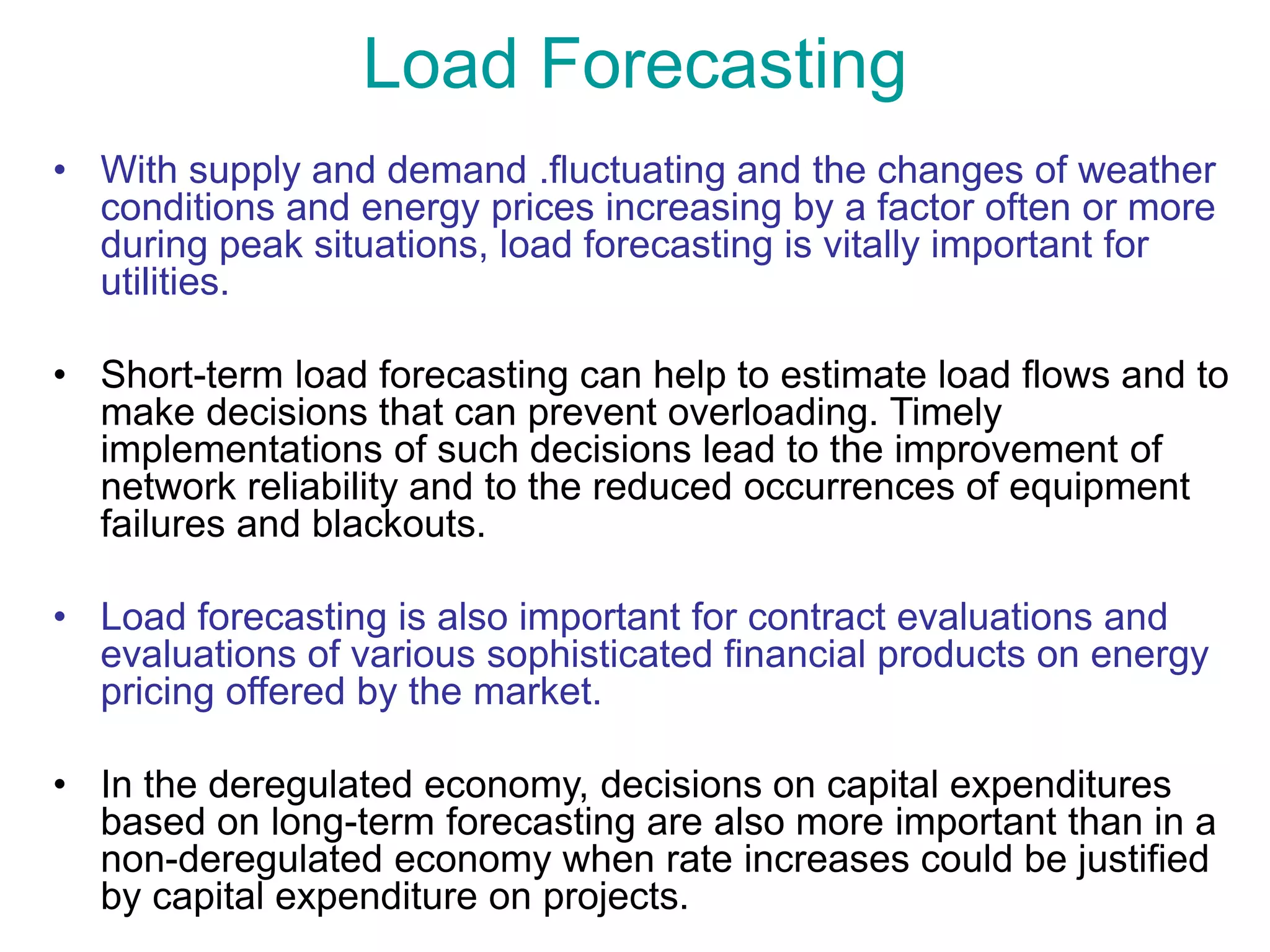 Load Forecasting

• With supply and demand .fluctuating and the changes of weather conditions and energy prices increasing by a factor often or more during peak situations, load forecasting is vitally important for utilities.

• Short-term load forecasting can help to estimate load flows and to make decisions that can prevent overloading. Timely implementations of such decisions lead to the improvement of network reliability and to the reduced occurrences of equipment failures and blackouts.

• Load forecasting is also important for contract evaluations and evaluations of various sophisticated financial products on energy pricing offered by the market.

• In the deregulated economy, decisions on capital expenditures based on long-term forecasting are also more important than in a non-deregulated economy when rate increases could be justified by capital expenditure on projects.